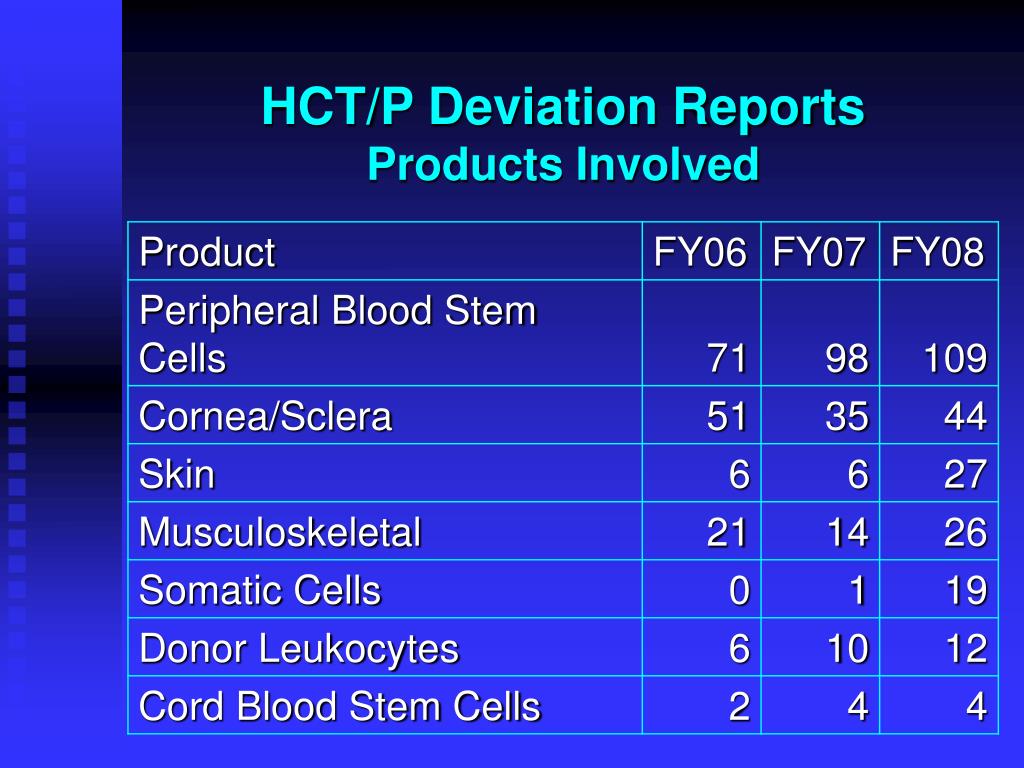 HCT/P Deviation Reports
Products Involved

| Product | FY06 | FY07 | FY08 |
|---|---|---|---|
| Peripheral Blood Stem Cells | 71 | 98 | 109 |
| Cornea/Sclera | 51 | 35 | 44 |
| Skin | 6 | 6 | 27 |
| Musculoskeletal | 21 | 14 | 26 |
| Somatic Cells | 0 | 1 | 19 |
| Donor Leukocytes | 6 | 10 | 12 |
| Cord Blood Stem Cells | 2 | 4 | 4 |